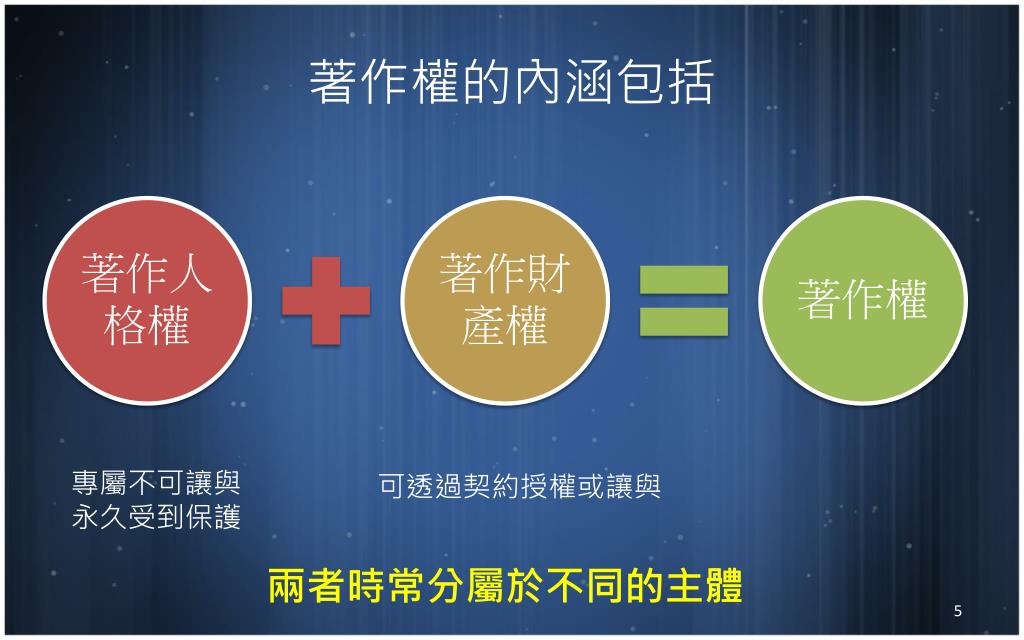 著作權的內涵包括

著作人格權

著作財產權

著作權

專屬不可讓與
永久受到保護

可透過契約授權或讓與

兩者時常分屬於不同的主體

5